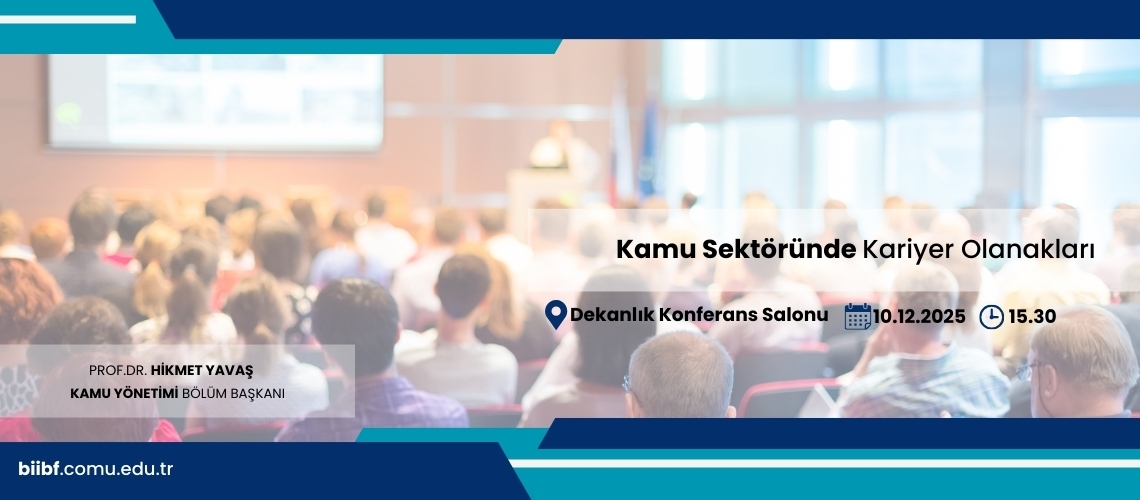 Kamu Sektöründe Kariyer Olanakları

Dekanlık Konferans Salonu 10.12.2025 15.30

PROF.DR. HİKMET YAVAŞ
KAMU YÖNETİMİ BÖLÜM BAŞKANI

biibf.comu.edu.tr